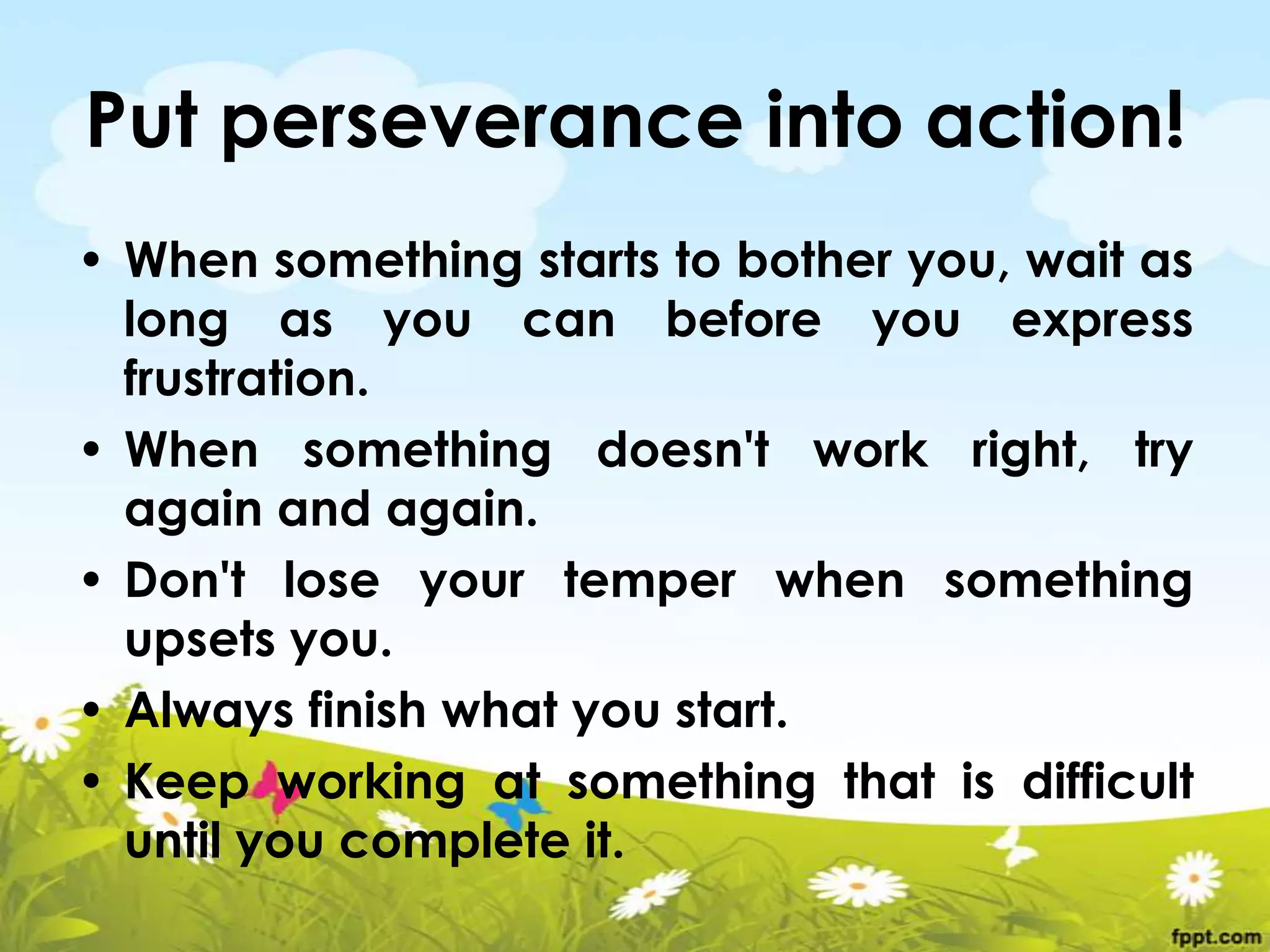 Put perseverance into action!

• When something starts to bother you, wait as long as you can before you express frustration.
• When something doesn't work right, try again and again.
• Don't lose your temper when something upsets you.
• Always finish what you start.
• Keep working at something that is difficult until you complete it.

fppt.com